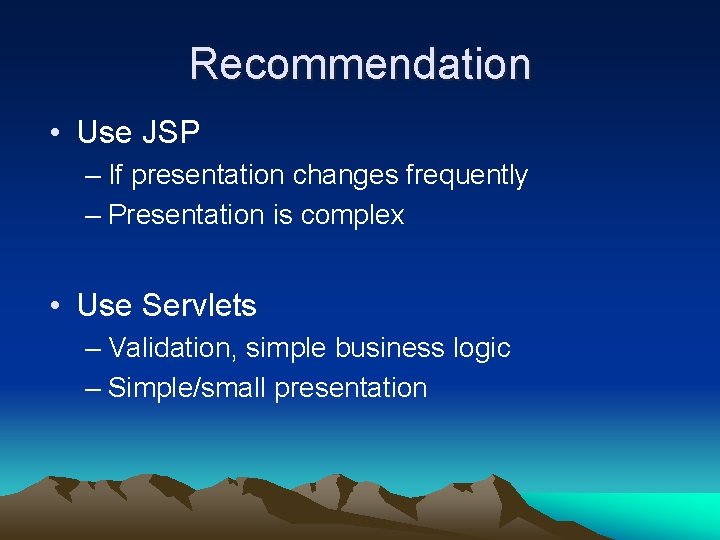 Recommendation

• Use JSP
– If presentation changes frequently
– Presentation is complex

• Use Servlets
– Validation, simple business logic
– Simple/small presentation